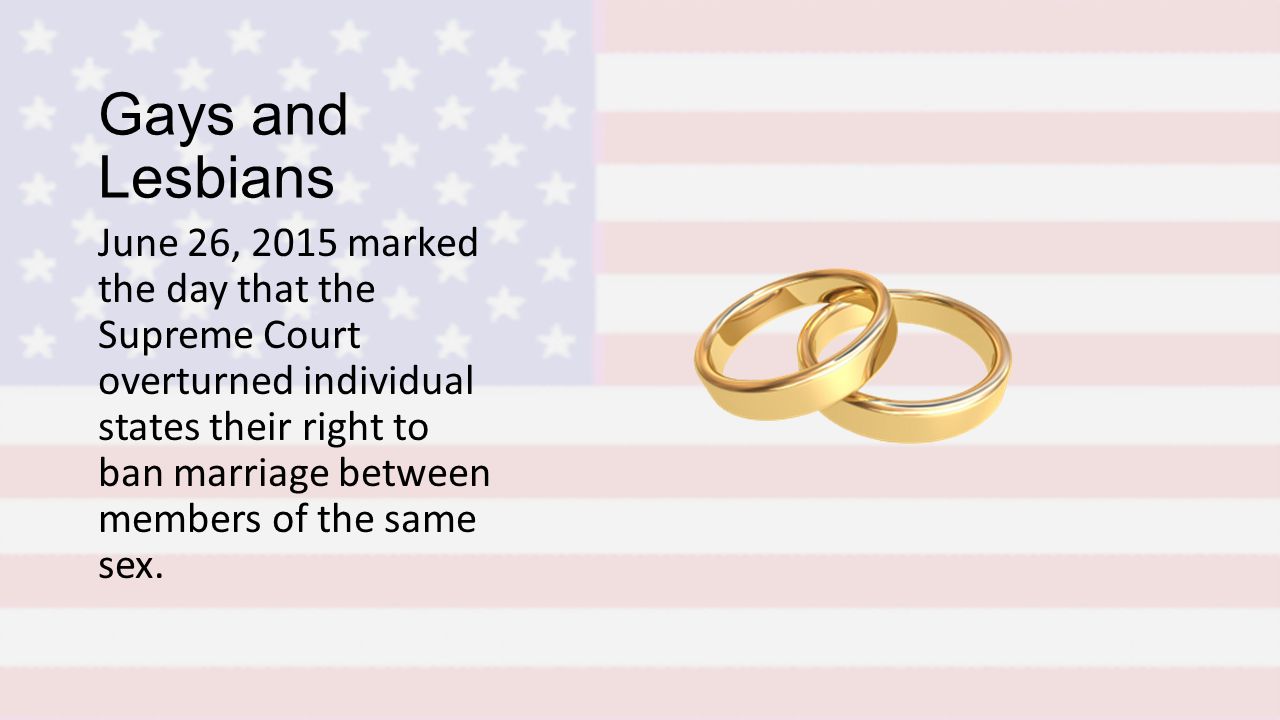 Gays and Lesbians

June 26, 2015 marked the day that the Supreme Court overturned individual states their right to ban marriage between members of the same sex.